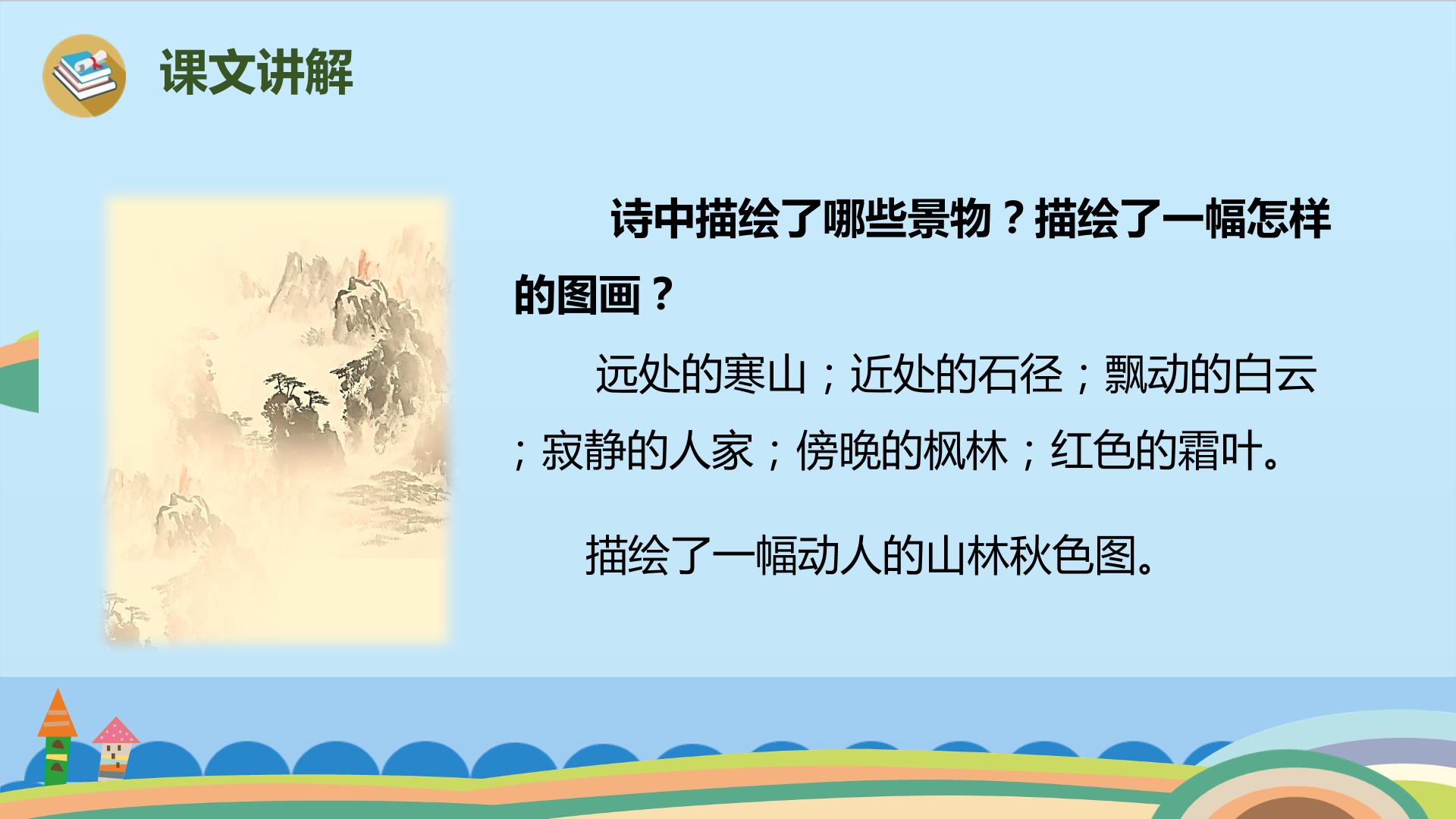 课文讲解

诗中描绘了哪些景物？描绘了一幅怎样的图画？

远处的寒山；近处的石径；飘动的白云；寂静的人家；傍晚的枫林；红色的霜叶。

描绘了一幅动人的山林秋色图。